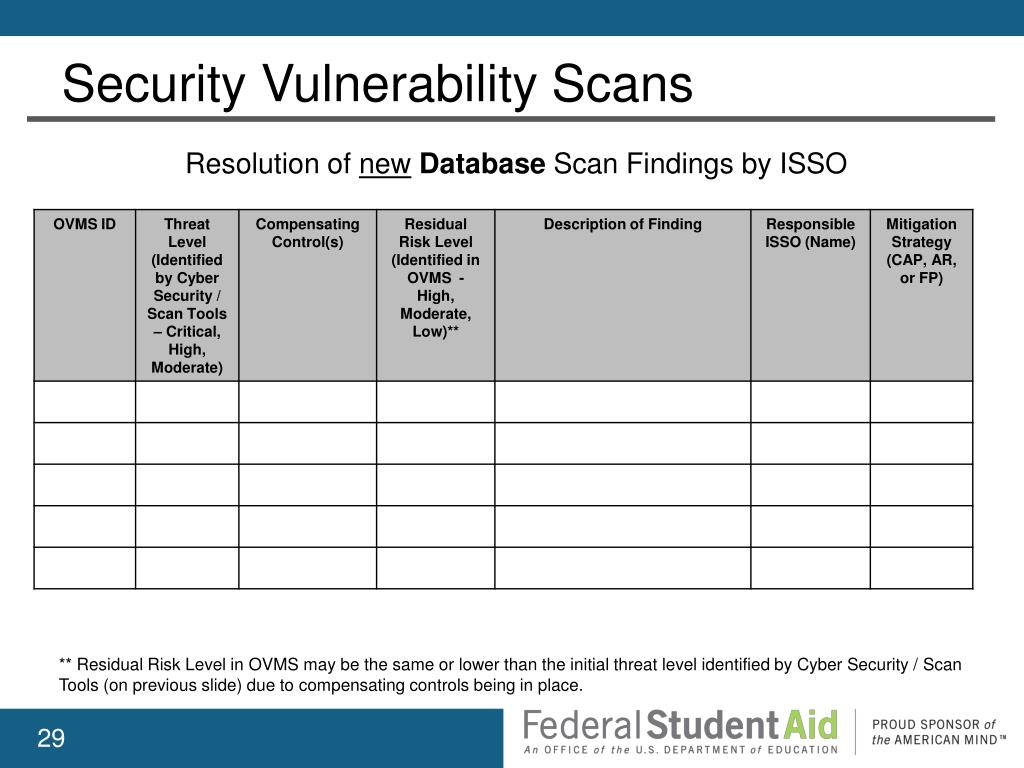 Security Vulnerability Scans

Resolution of new Database Scan Findings by ISSO

| OVMS ID | Threat Level (Identified by Cyber Security / Scan Tools – Critical, High, Moderate) | Compensating Control(s) | Residual Risk Level (Identified in OVMS - High, Moderate, Low)** | Description of Finding | Responsible ISSO (Name) | Mitigation Strategy (CAP, AR, or FP) |
|---|---|---|---|---|---|---|
| | | | | | | |
| | | | | | | |
| | | | | | | |
| | | | | | | |
| | | | | | | |

** Residual Risk Level in OVMS may be the same or lower than the initial threat level identified by Cyber Security / Scan Tools (on previous slide) due to compensating controls being in place.

29

Federal Student Aid
An OFFICE of the U.S. DEPARTMENT of EDUCATION

PROUD SPONSOR of the AMERICAN MIND™